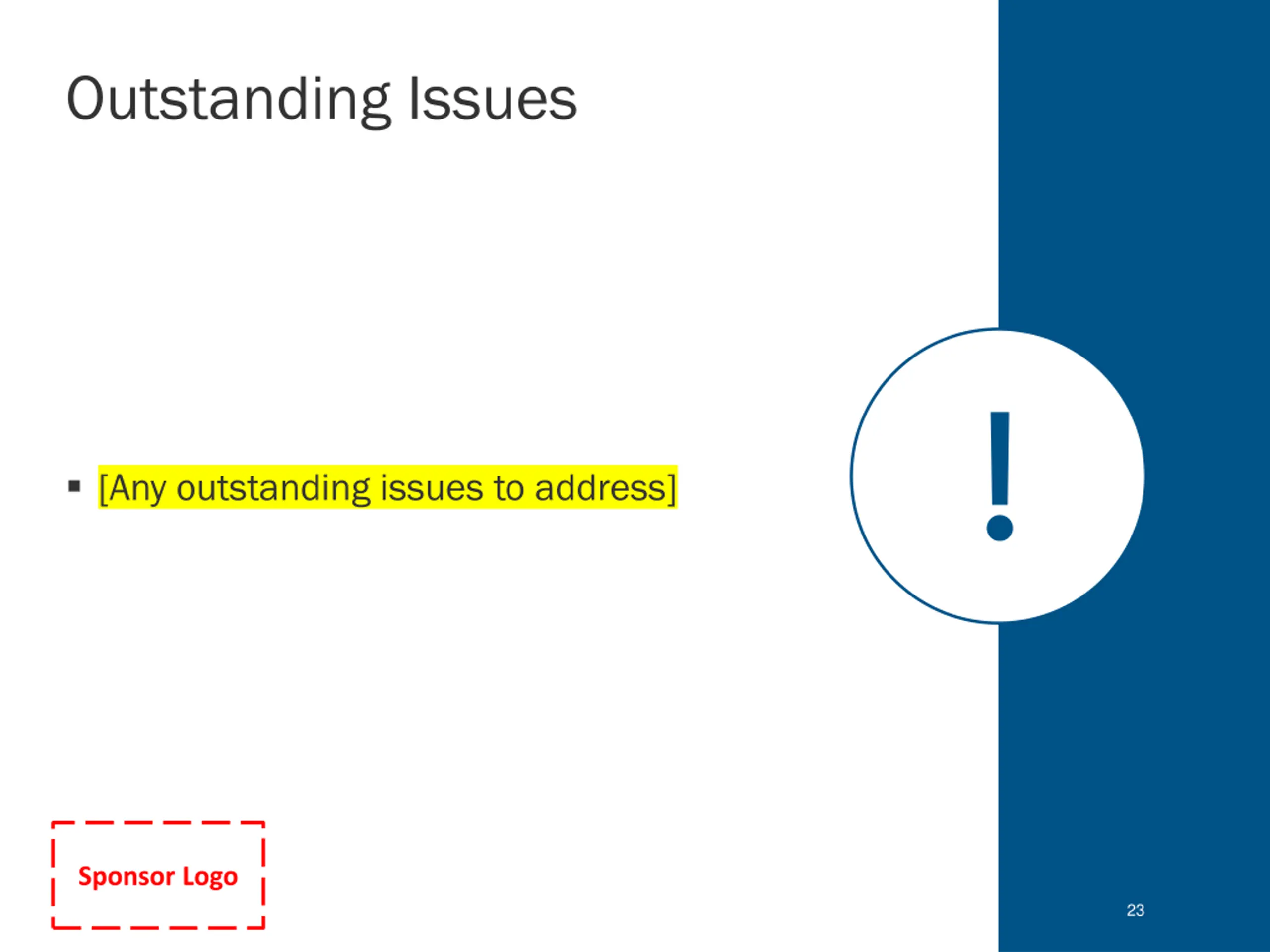 Outstanding Issues

▪ [Any outstanding issues to address]

!

Sponsor Logo

23